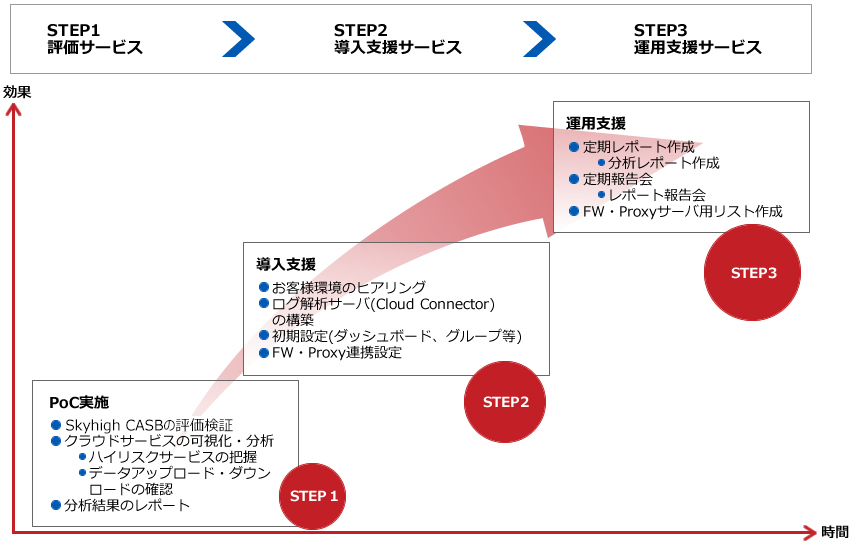 STEP1
評価サービス

STEP2
導入支援サービス

STEP3
運用支援サービス

効果

運用支援
● 定期レポート作成
● 分析レポート作成
● 定期報告会
● レポート報告会
● FW・Proxyサーバ用リスト作成

STEP3

導入支援
● お客様環境のヒアリング
● ログ解析サーバ(Cloud Connector)の構築
● 初期設定(ダッシュボード、グループ等)
● FW・Proxy連携設定

STEP2

PoC実施
● Skyhigh CASBの評価検証
● クラウドサービスの可視化・分析
● ハイリスクサービスの把握
● データアップロード・ダウンロードの確認
● 分析結果のレポート

STEP 1

時間